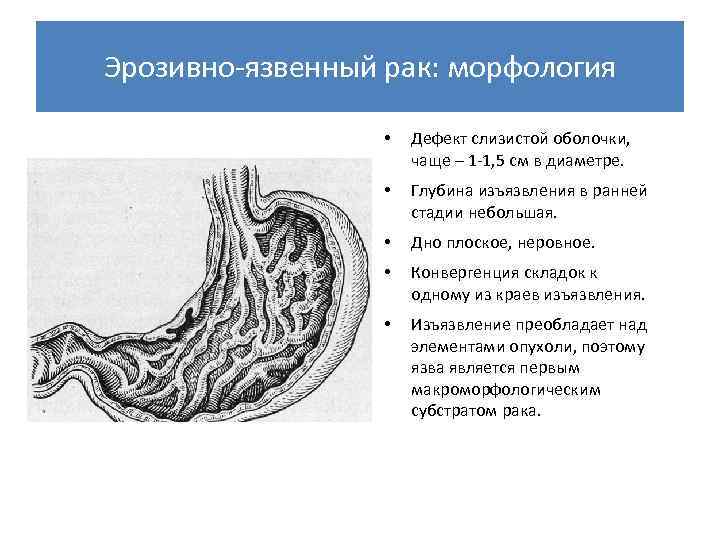 Эрозивно-язвенный рак: морфология

• Дефект слизистой оболочки, чаще – 1-1,5 см в диаметре.

• Глубина изъязвления в ранней стадии небольшая.

• Дно плоское, неровное.

• Конвергенция складок к одному из краев изъязвления.

• Изъязвление преобладает над элементами опухоли, поэтому язва является первым макроморфологическим субстратом рака.